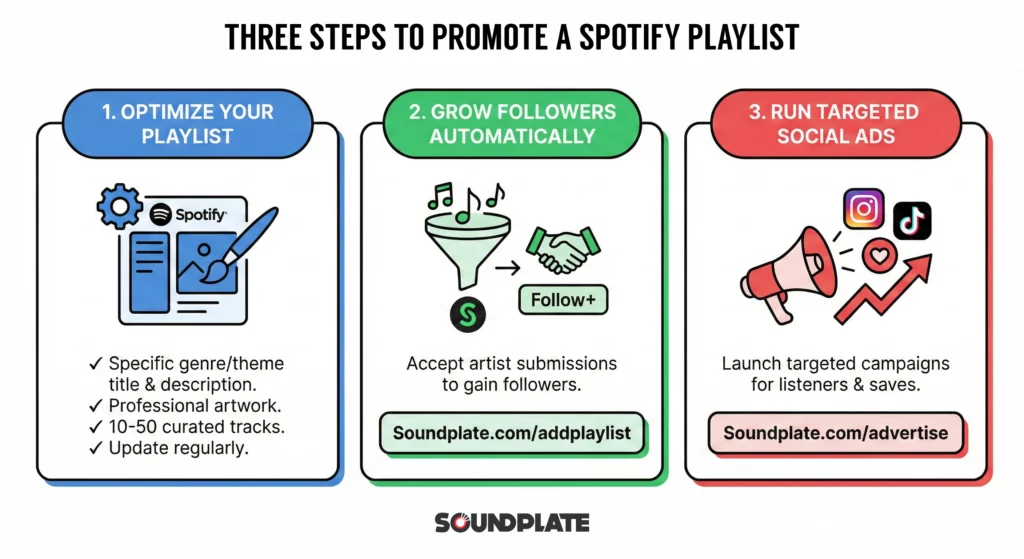 THREE STEPS TO PROMOTE A SPOTIFY PLAYLIST

1. OPTIMIZE YOUR PLAYLIST

Spotify

✓ Specific genre/theme title & description.
✓ Professional artwork.
✓ 10-50 curated tracks.
✓ Update regularly.

2. GROW FOLLOWERS AUTOMATICALLY

Follow+

Accept artist submissions to gain followers.

Soundplate.com/addplaylist

3. RUN TARGETED SOCIAL ADS

Launch targeted campaigns for listeners & saves.

Soundplate.com/advertise

SOUNDPLATE